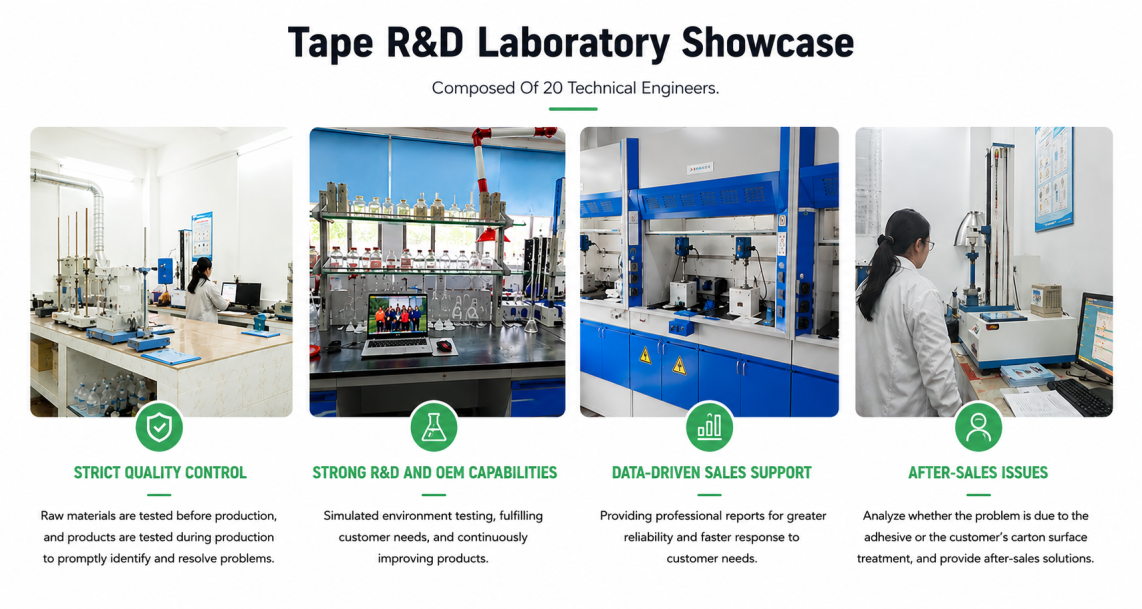 Tape R&D Laboratory Showcase

Composed Of 20 Technical Engineers.

STRICT QUALITY CONTROL

Raw materials are tested before production, and products are tested during production to promptly identify and resolve problems.

STRONG R&D AND OEM CAPABILITIES

Simulated environment testing, fulfilling customer needs, and continuously improving products.

DATA-DRIVEN SALES SUPPORT

Providing professional reports for greater reliability and faster response to customer needs.

AFTER-SALES ISSUES

Analyze whether the problem is due to the adhesive or the customer's carton surface treatment, and provide after-sales solutions.